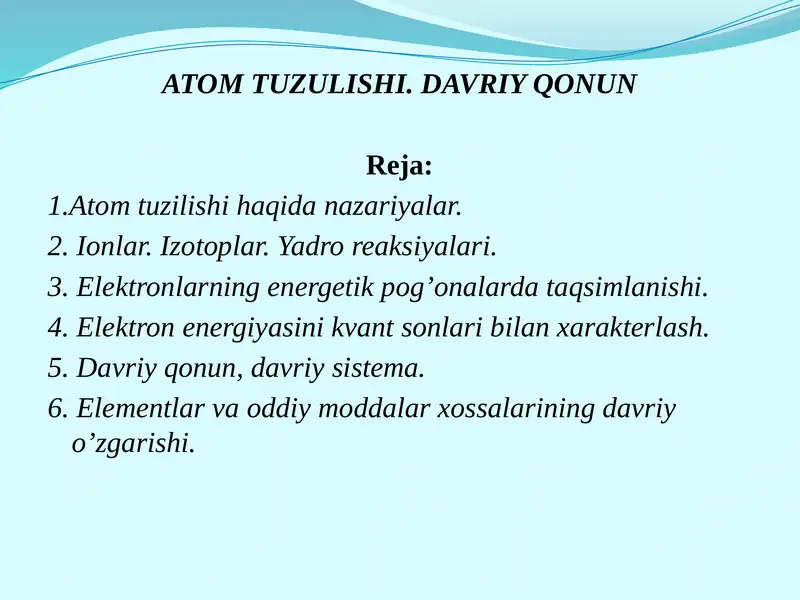 ATOM TUZULISHI. DAVRIY QONUN

Reja:

1.Atom tuzilishi haqida nazariyalar.

2. Ionlar. Izotoplar. Yadro reaksiyalari.

3. Elektronlarning energetik pog’onalarda taqsimlanishi.

4. Elektron energiyasini kvant sonlari bilan xarakterlash.

5. Davriy qonun, davriy sistema.

6. Elementlar va oddiy moddalar xossalarining davriy o’zgarishi.